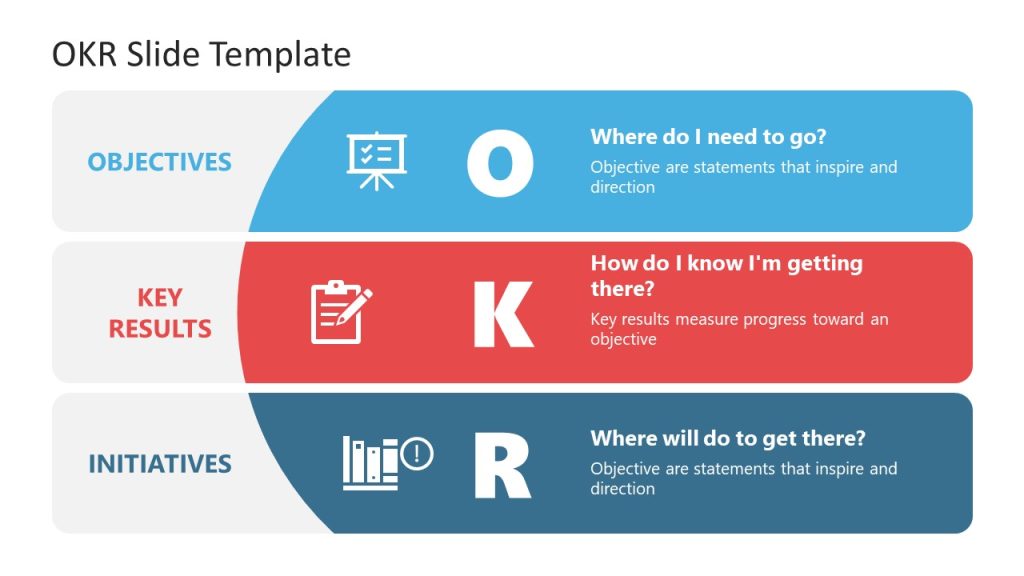 OKR Slide Template

OBJECTIVES

O

Where do I need to go?

Objective are statements that inspire and direction

KEY RESULTS

K

How do I know I'm getting there?

Key results measure progress toward an objective

INITIATIVES

R

Where will do to get there?

Objective are statements that inspire and direction